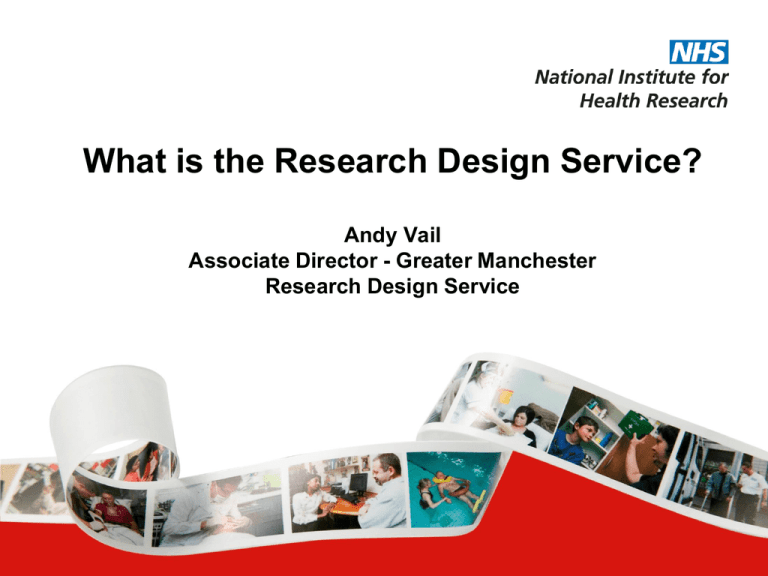 NHS
National Institute for Health Research

What is the Research Design Service?

Andy Vail
Associate Director - Greater Manchester Research Design Service